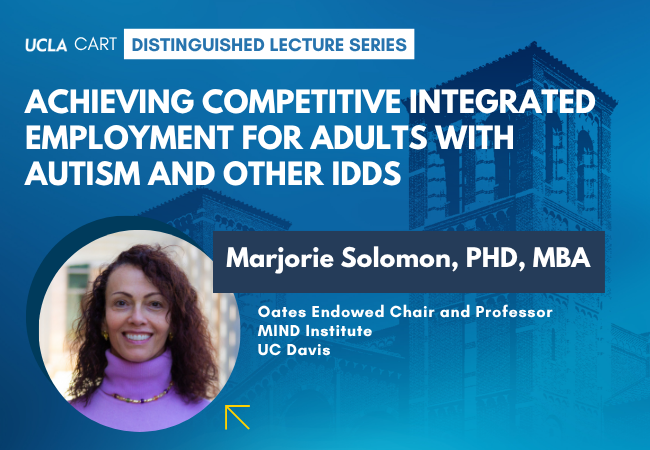 UCLA CART DISTINGUISHED LECTURE SERIES

ACHIEVING COMPETITIVE INTEGRATED EMPLOYMENT FOR ADULTS WITH AUTISM AND OTHER IDDS

Marjorie Solomon, PHD, MBA

Oates Endowed Chair and Professor
MIND Institute
UC Davis